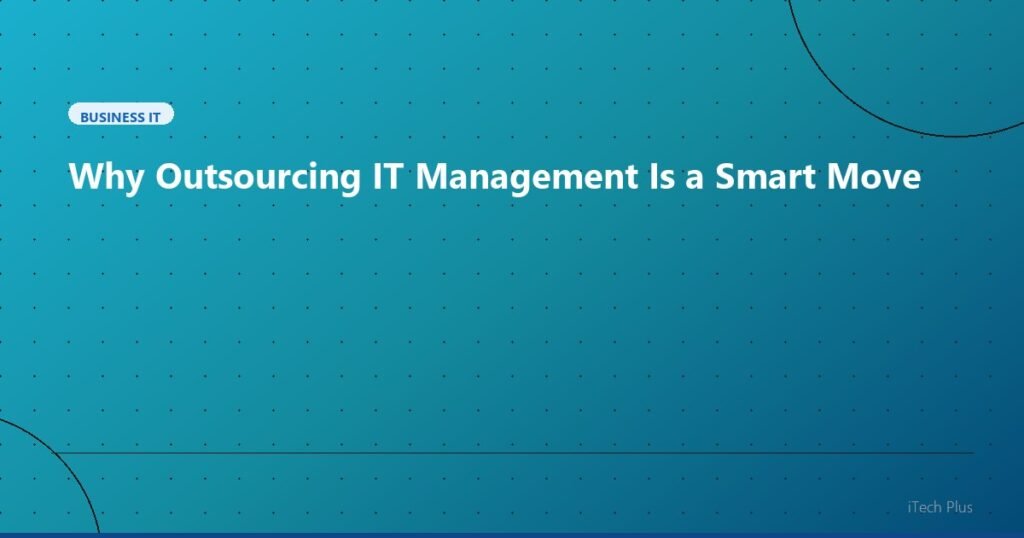 BUSINESS IT

Why Outsourcing IT Management Is a Smart Move

iTech Plus